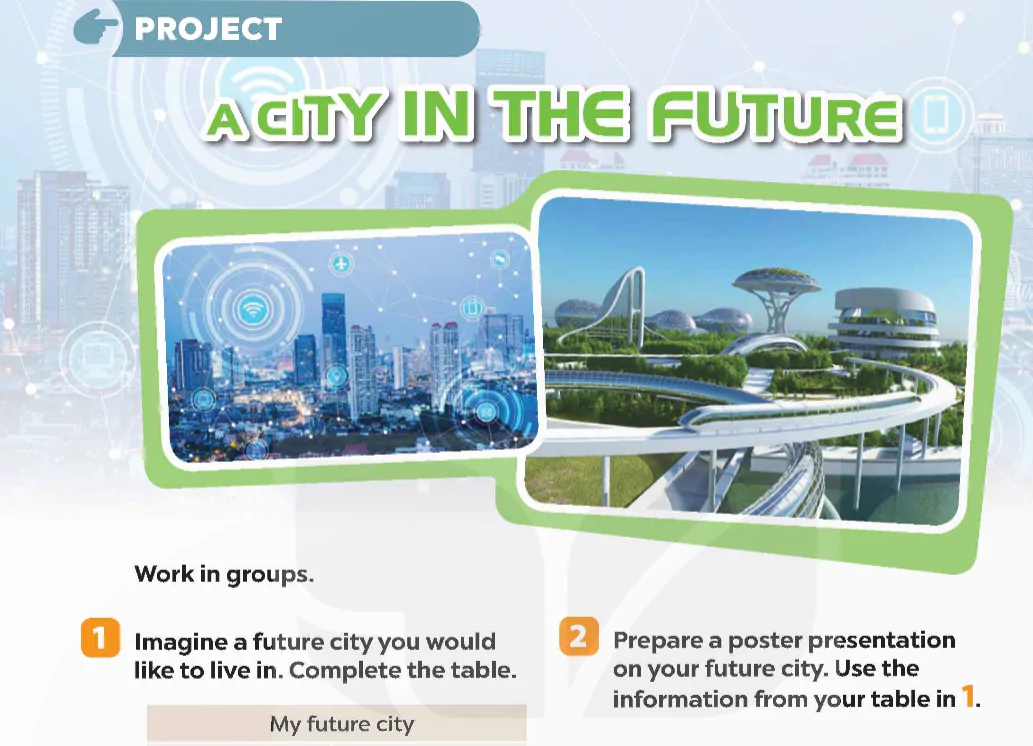 PROJECT

A CITY IN THE FUTURE

Work in groups.

1 Imagine a future city you would like to live in. Complete the table.

My future city

2 Prepare a poster presentation on your future city. Use the information from your table in 1.